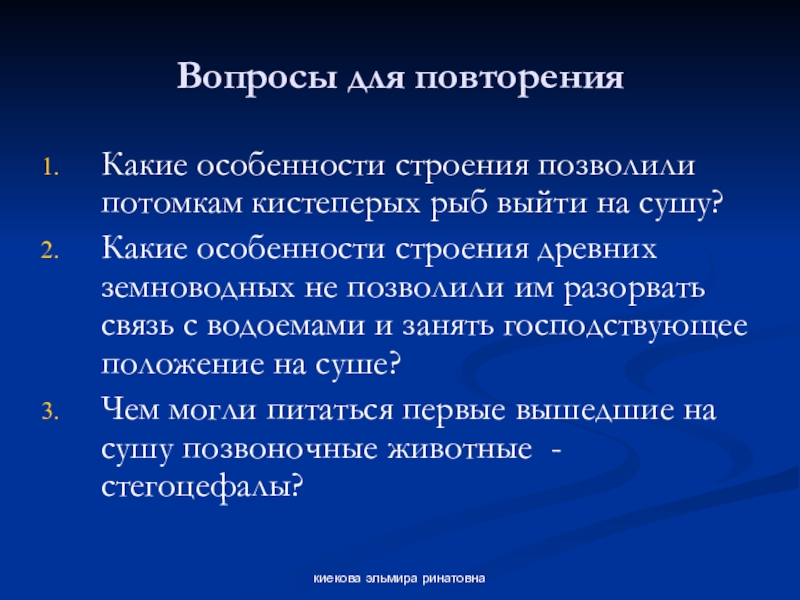 Вопросы для повторения

1. Какие особенности строения позволили потомкам кистеперых рыб выйти на сушу?
2. Какие особенности строения древних земноводных не позволили им разорвать связь с водоемами и занять господствующее положение на суше?
3. Чем могли питаться первые вышедшие на сушу позвоночные животные - стегоцефалы?

киекова эльмира ринатовна